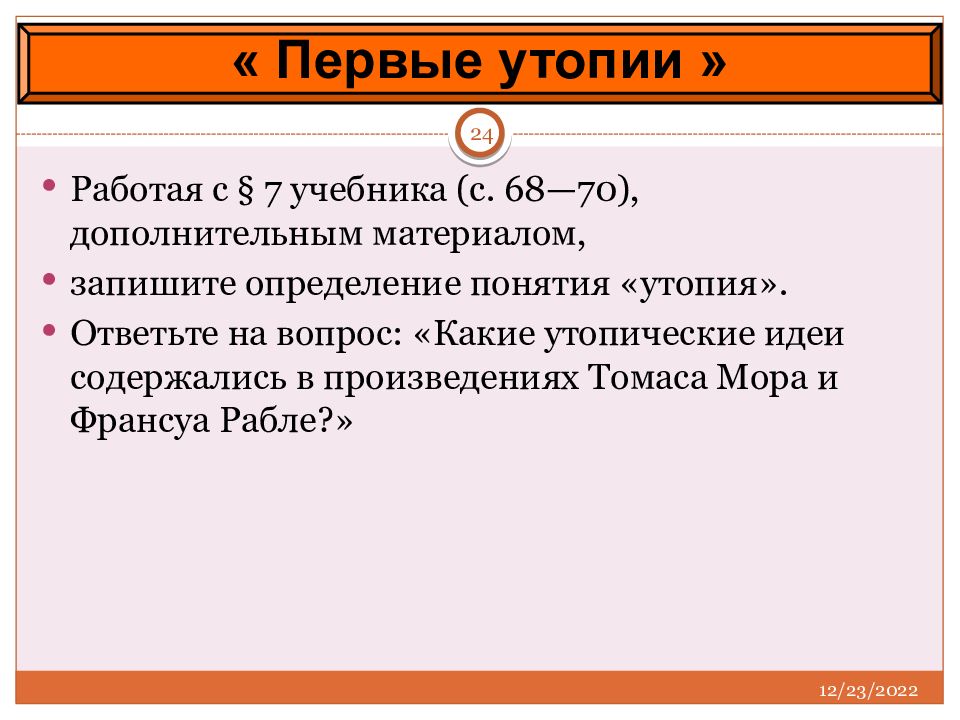 « Первые утопии »

24

• Работая с § 7 учебника (с. 68—70), дополнительным материалом,
• запишите определение понятия «утопия».
• Ответьте на вопрос: «Какие утопические идеи содержались в произведениях Томаса Мора и Франсуа Рабле?»

12/23/2022